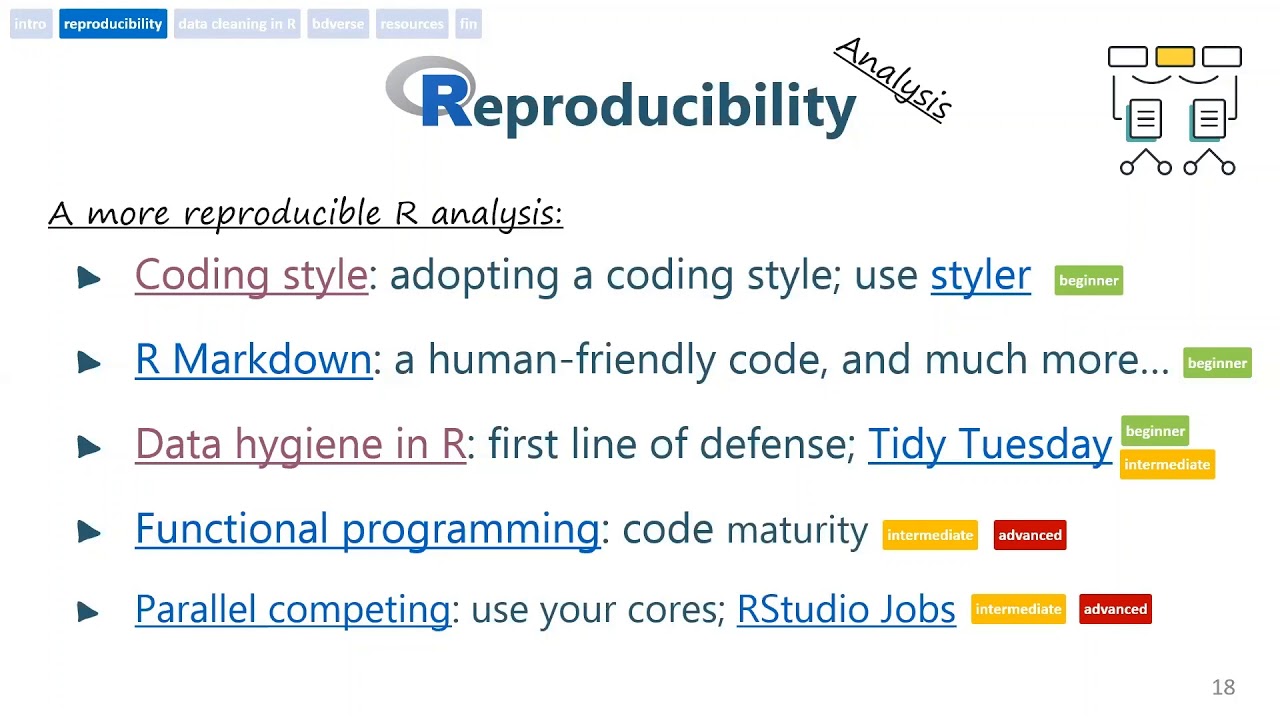 intro reproducibility data cleaning in R bdverse resources fin

Reproducibility

Analysis

A more reproducible R analysis:

Coding style: adopting a coding style; use styler beginner

R Markdown: a human-friendly code, and much more… beginner

Data hygiene in R: first line of defense; Tidy Tuesday beginner intermediate

Functional programming: code maturity intermediate advanced

Parallel competing: use your cores; RStudio Jobs intermediate advanced

18